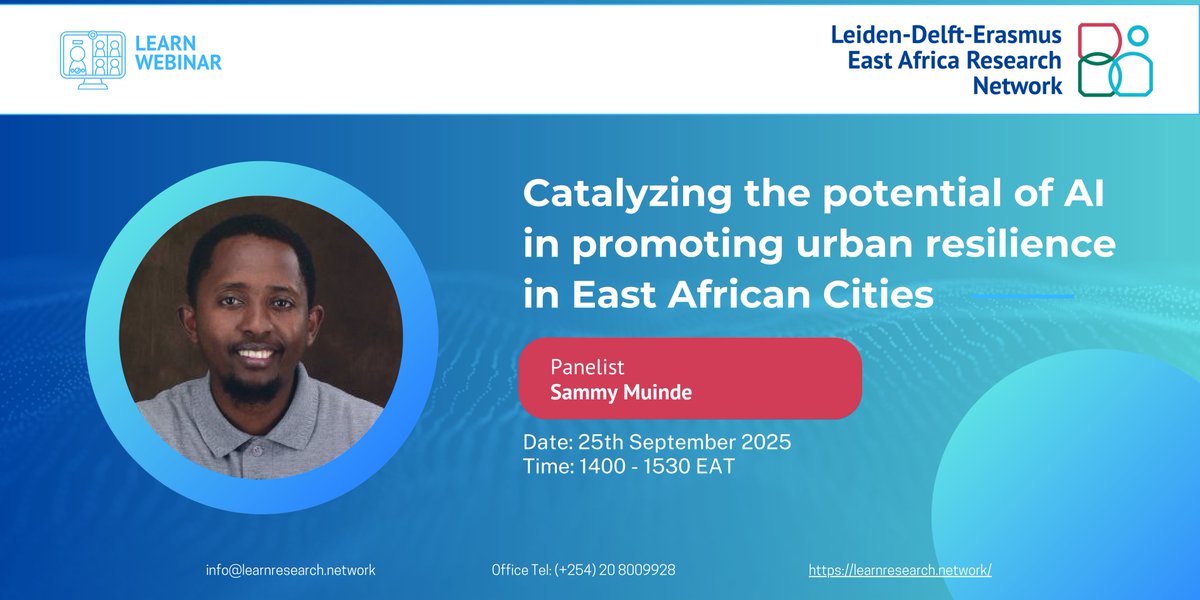 LEARN WEBINAR

Leiden-Delft-Erasmus East Africa Research Network

Catalyzing the potential of AI in promoting urban resilience in East African Cities

Panelist
Sammy Muinde

Date: 25th September 2025
Time: 1400 - 1530 EAT

info@learnresearch.network
Office Tel: (+254) 20 8009928
https://learnresearch.network/